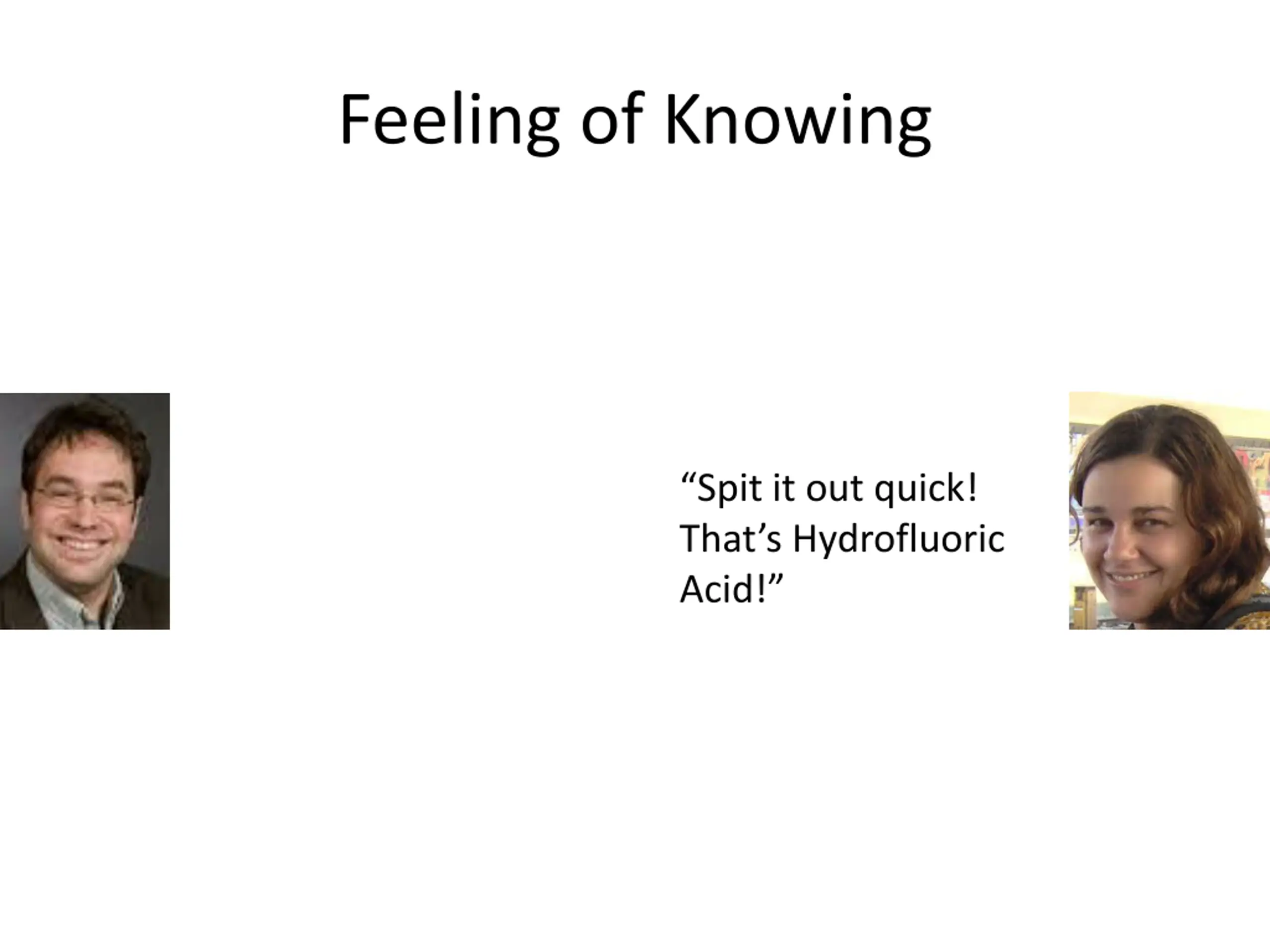 Feeling of Knowing

“Spit it out quick! That’s Hydrofluoric Acid!”